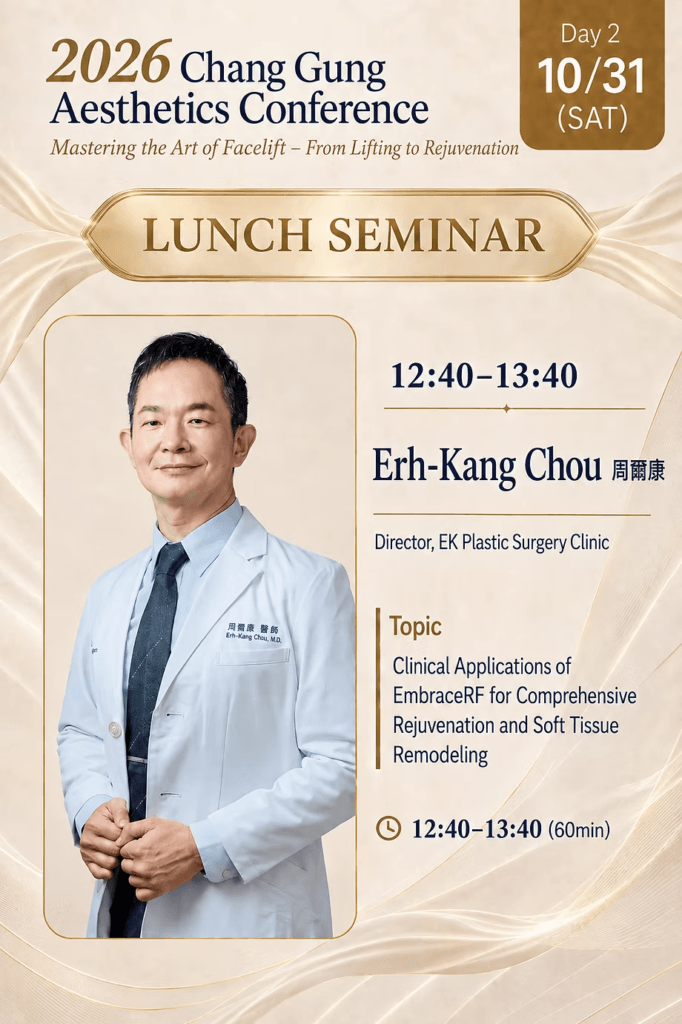 2026 Chang Gung Aesthetics Conference

Mastering the Art of Facelift – From Lifting to Rejuvenation

Day 2
10/31
(SAT)

LUNCH SEMINAR

周爾康 醫師
Erh-Kang Chou, M.D.

12:40–13:40

Erh-Kang Chou 周爾康

Director, EK Plastic Surgery Clinic

Topic

Clinical Applications of EmbraceRF for Comprehensive Rejuvenation and Soft Tissue Remodeling

12:40–13:40 (60min)